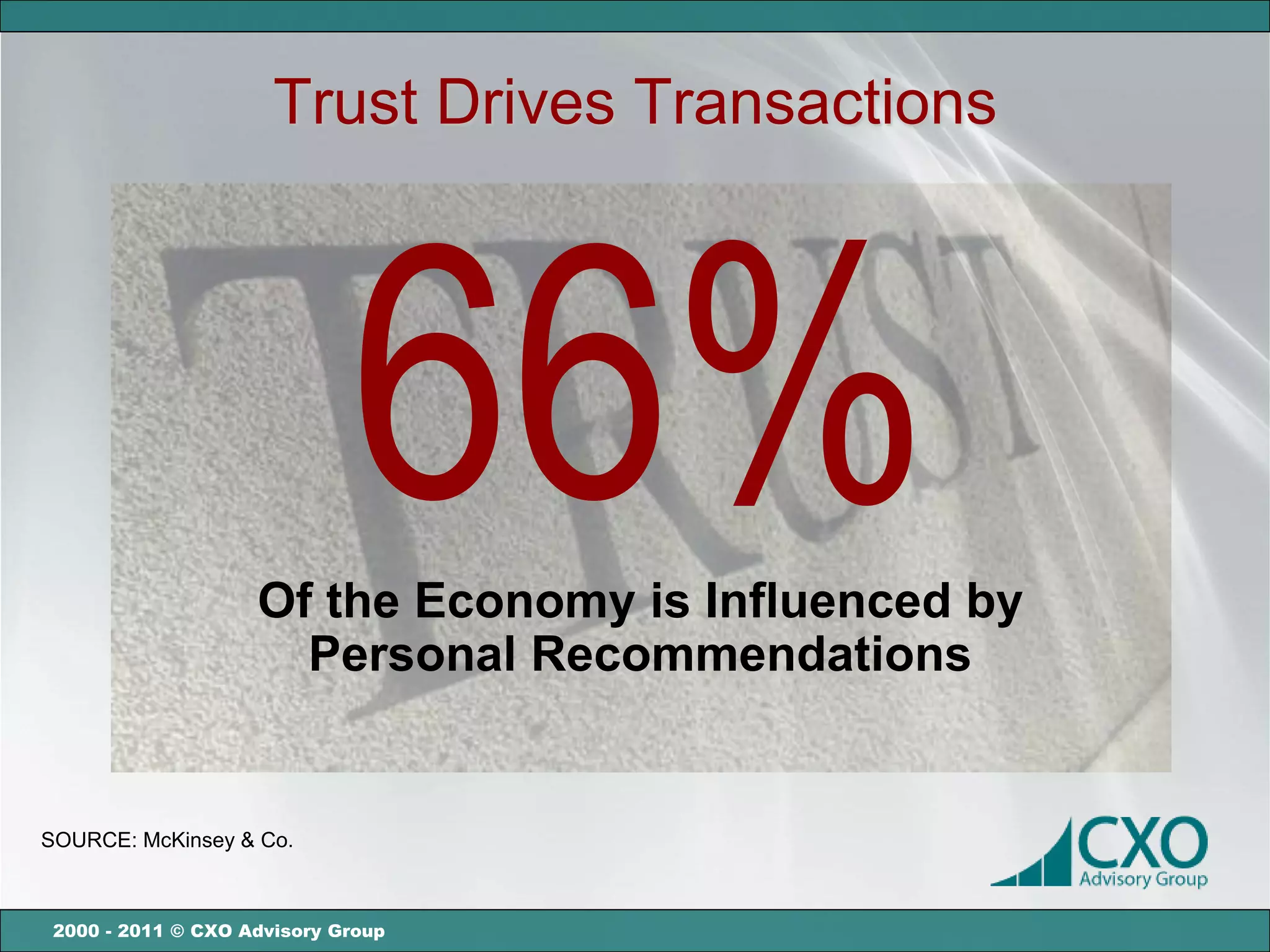 Trust Drives Transactions

TRUST

66%

Of the Economy is Influenced by Personal Recommendations

SOURCE: McKinsey & Co.

CXO
Advisory Group

2000 - 2011 © CXO Advisory Group